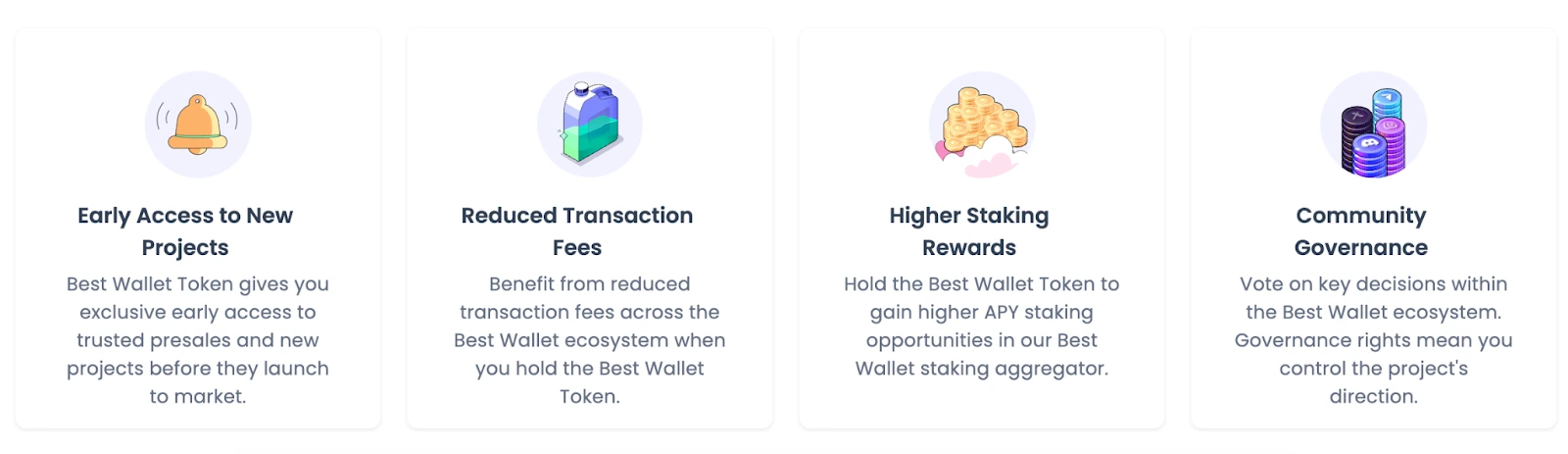 Early Access to New Projects

Best Wallet Token gives you exclusive early access to trusted presales and new projects before they launch to market.

Reduced Transaction Fees

Benefit from reduced transaction fees across the Best Wallet ecosystem when you hold the Best Wallet Token.

Higher Staking Rewards

Hold the Best Wallet Token to gain higher APY staking opportunities in our Best Wallet staking aggregator.

Community Governance

Vote on key decisions within the Best Wallet ecosystem. Governance rights mean you control the project's direction.